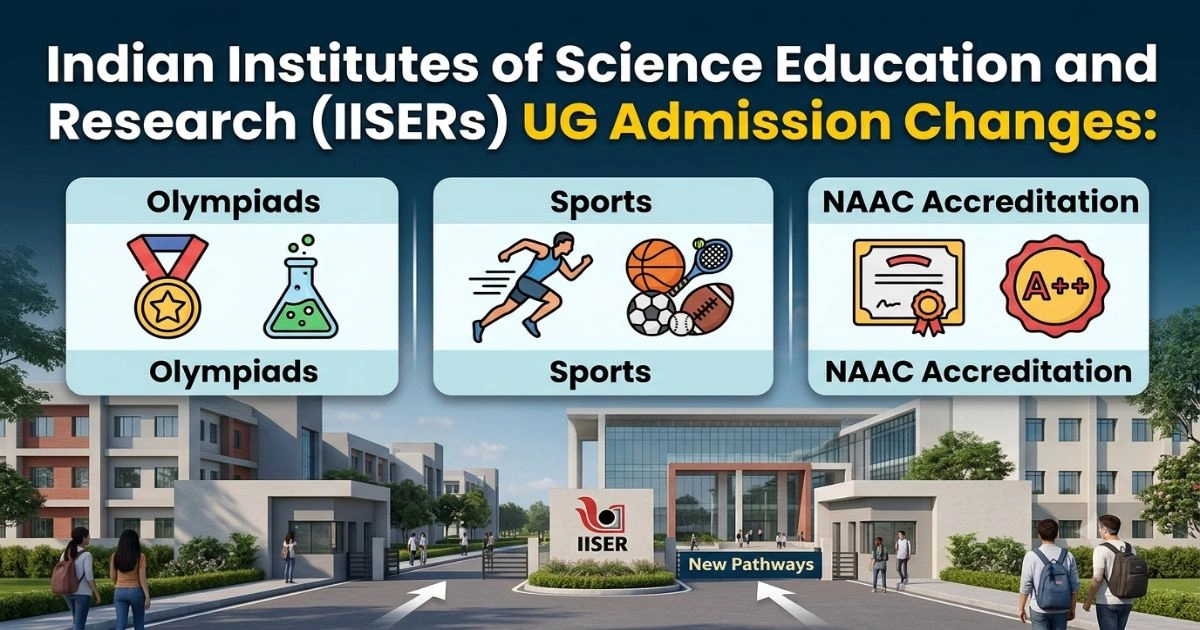 Indian Institutes of Science Education and Research (IISERs) UG Admission Changes:

Olympiads

Olympiads

Sports

Sports

NAAC Accreditation

A++

NAAC Accreditation

IISER

New Pathways